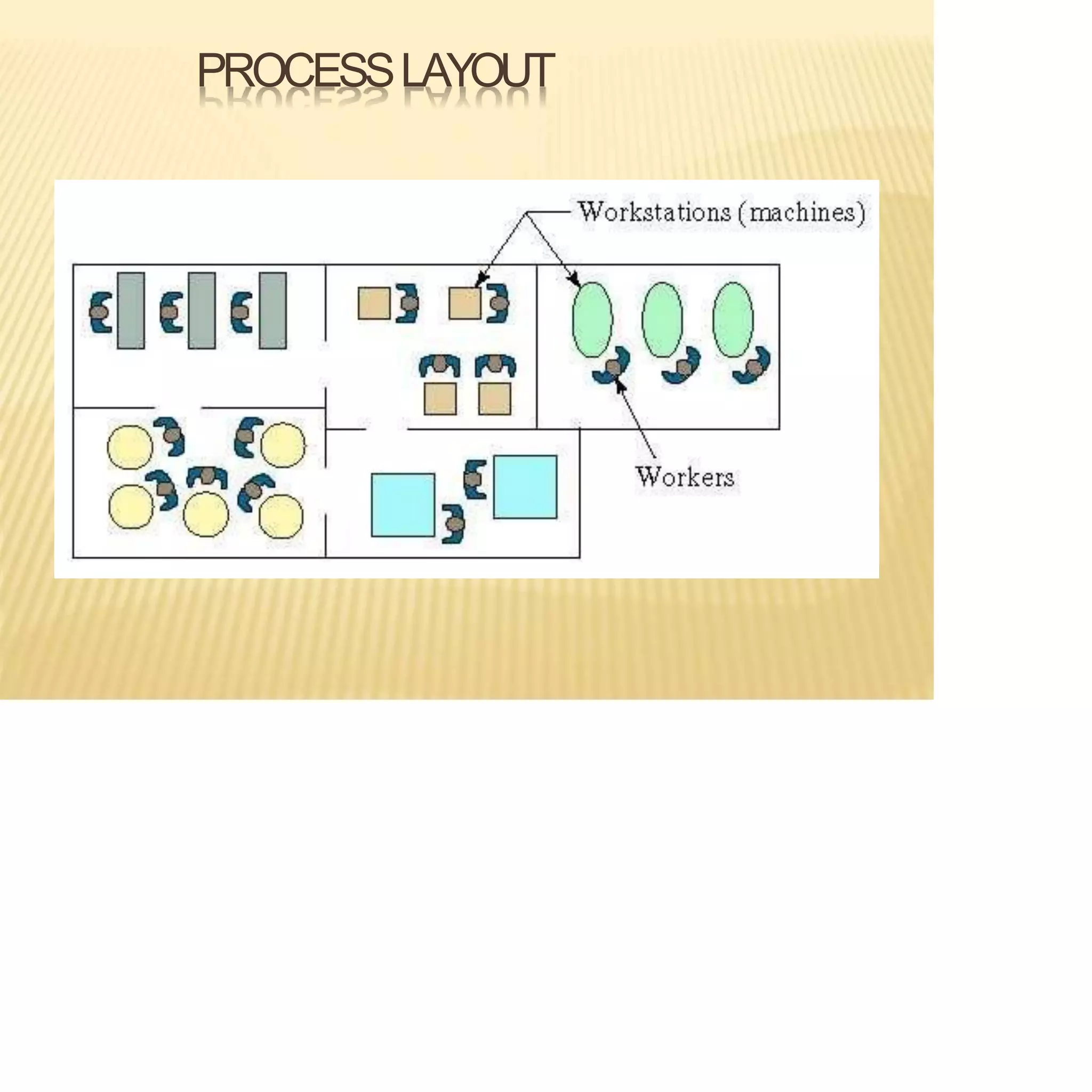 PROCESS LAYOUT

Workstations (machines)

Workers